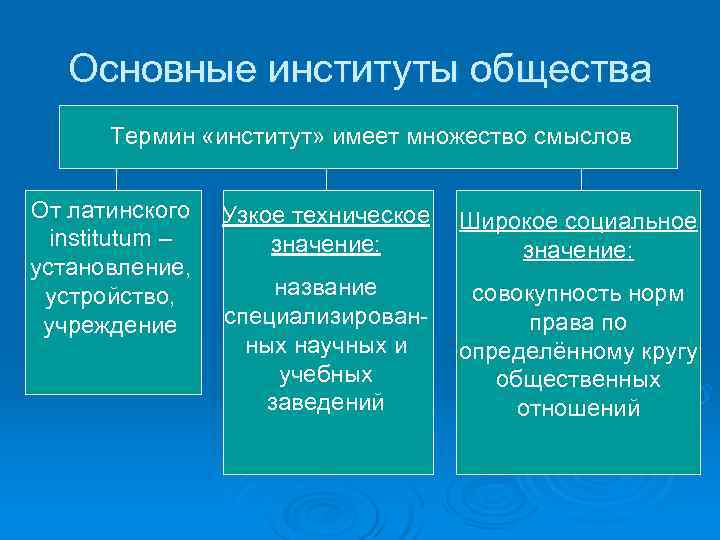 Основные институты общества

Термин «институт» имеет множество смыслов

От латинского institutum – установление, устройство, учреждение

Узкое техническое значение:

название специализированных научных и учебных заведений

Широкое социальное значение:

совокупность норм права по определённому кругу общественных отношений